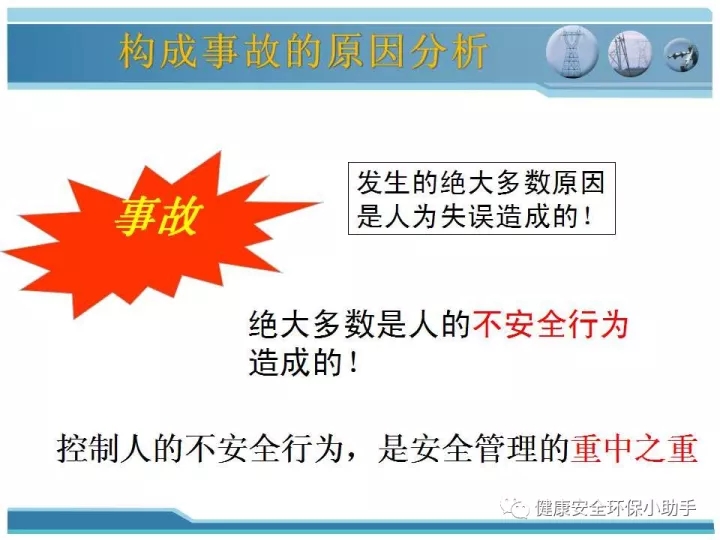 构成事故的原因分析

事故

发生的绝大多数原因是人为失误造成的！

绝大多数是人的不安全行为造成的！

控制人的不安全行为，是安全管理的重中之重

健康安全环保小助手